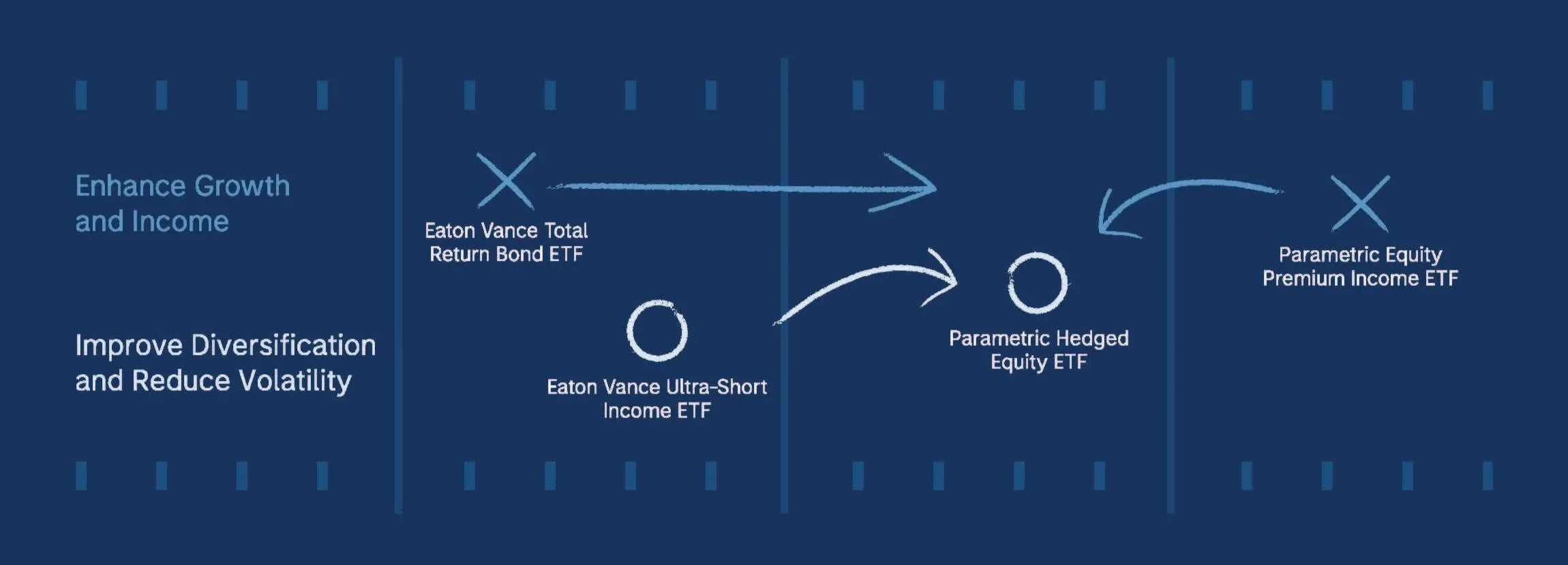 Enhance Growth and Income

Improve Diversification and Reduce Volatility

Eaton Vance Total Return Bond ETF

Eaton Vance Ultra-Short Income ETF

Parametric Hedged Equity ETF

Parametric Equity Premium Income ETF